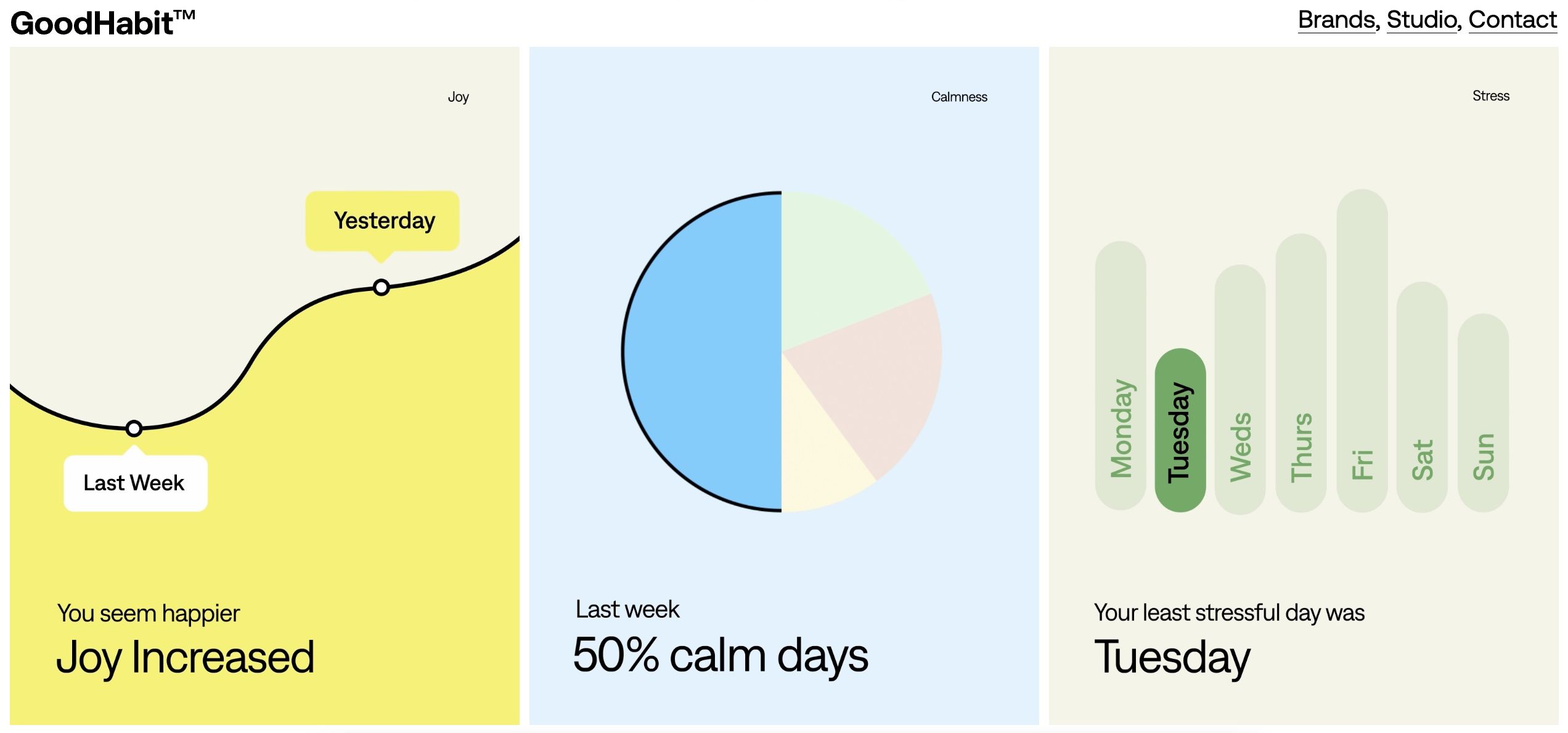 GoodHabit™

Brands, Studio, Contact

Joy

Yesterday

Last Week

You seem happier

Joy Increased

Calmness

Last week

50% calm days

Stress

Monday

Tuesday

Weds

Thurs

Fri

Sat

Sun

Your least stressful day was

Tuesday